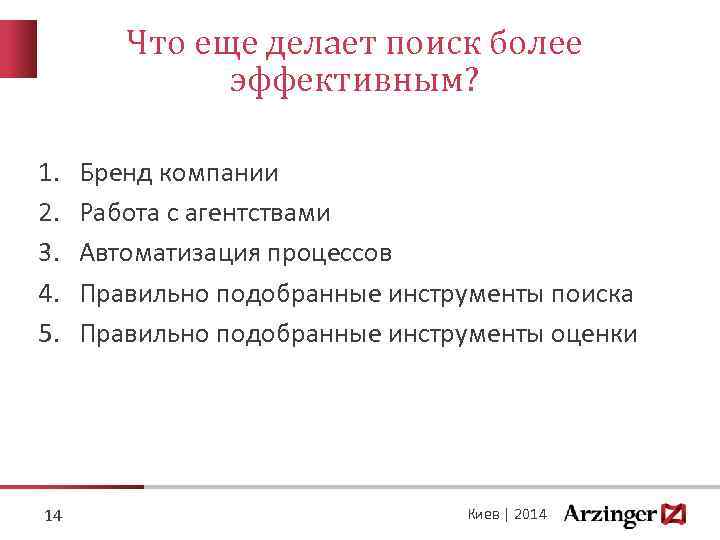 Что еще делает поиск более эффективным?

1. Бренд компании
2. Работа с агентствами
3. Автоматизация процессов
4. Правильно подобранные инструменты поиска
5. Правильно подобранные инструменты оценки

14

Киев | 2014 Arzinger